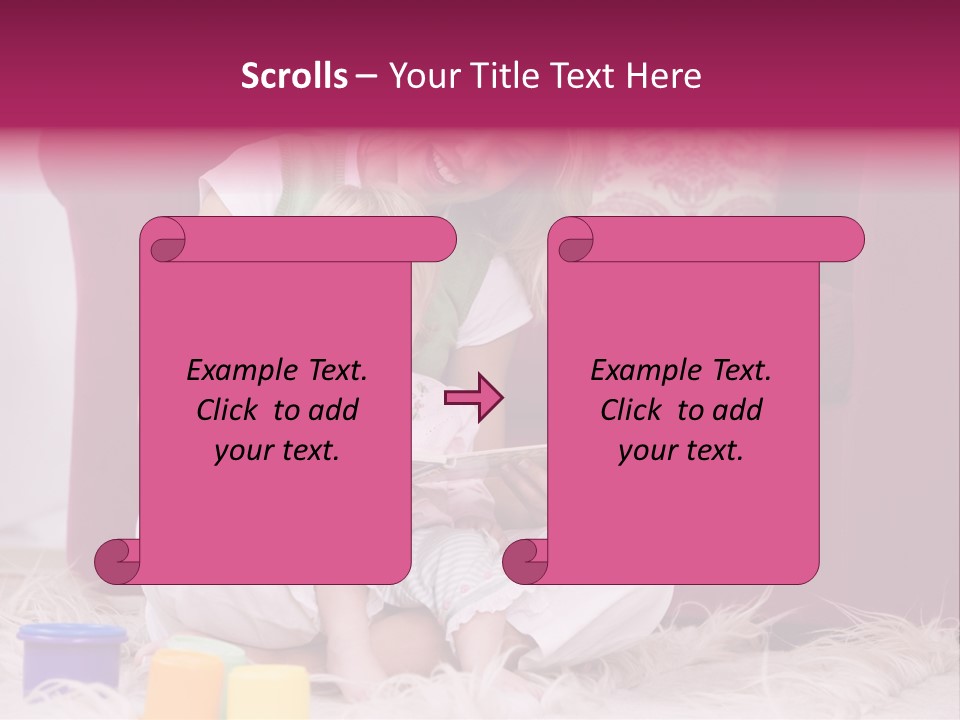 Scrolls – Your Title Text Here

Example Text. Click to add your text.

Example Text. Click to add your text.